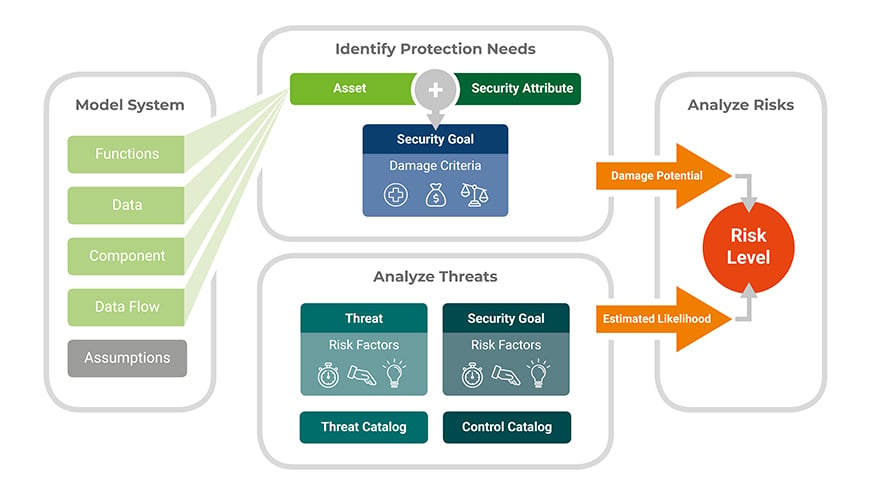 Model System

Functions

Data

Component

Data Flow

Assumptions

Identify Protection Needs

Asset

+

Security Attribute

Security Goal

Damage Criteria

Analyze Threats

Threat

Risk Factors

Security Goal

Risk Factors

Threat Catalog

Control Catalog

Damage Potential

Estimated Likelihood

Analyze Risks

Risk Level